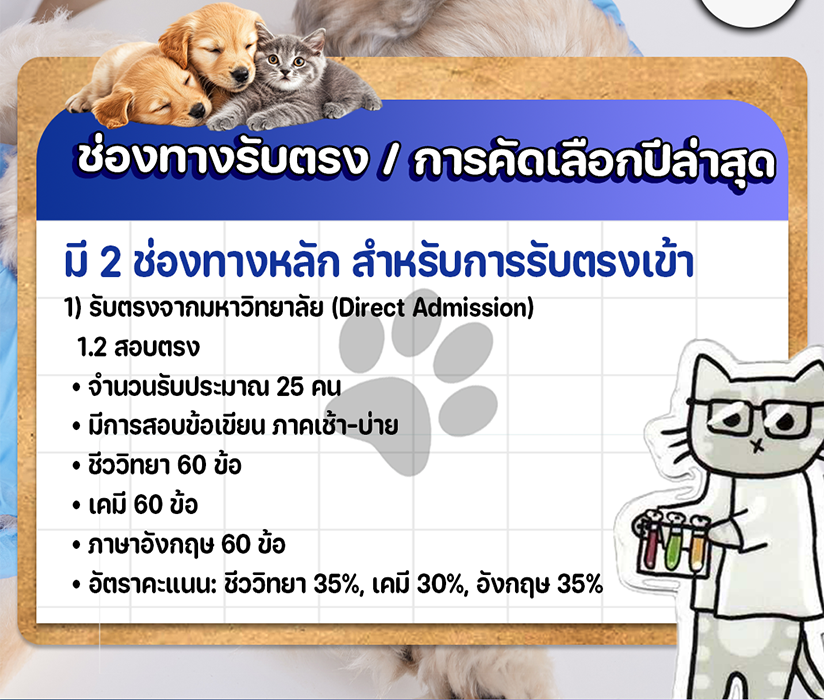 ช่องทางรับตรง / การคัดเลือกปีล่าสุด

มี 2 ช่องทางหลัก สำหรับการรับตรงเข้า

1) รับตรงจากมหาวิทยาลัย (Direct Admission)

1.2 สอบตรง

• จำนวนรับประมาณ 25 คน
• มีการสอบข้อเขียน ภาคเช้า-บ่าย
• ชีววิทยา 60 ข้อ
• เคมี 60 ข้อ
• ภาษาอังกฤษ 60 ข้อ
• อัตราคะแนน: ชีววิทยา 35%, เคมี 30%, อังกฤษ 35%